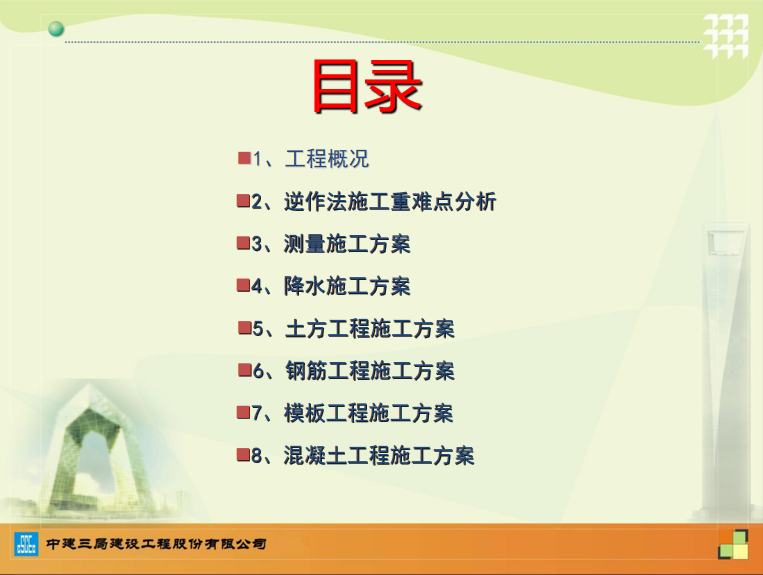 目录

1、工程概况

2、逆作法施工重难点分析

3、测量施工方案

4、降水施工方案

5、土方工程施工方案

6、钢筋工程施工方案

7、模板工程施工方案

8、混凝土工程施工方案

中建三局建设工程股份有限公司